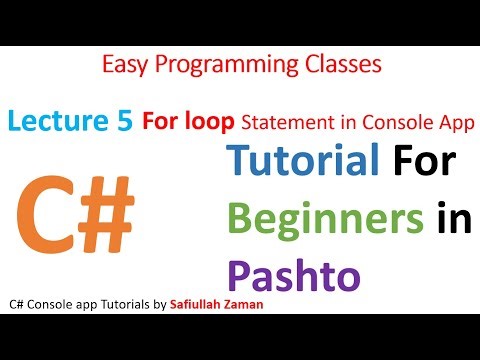 Easy Programming Classes

Lecture 5 For loop Statement in Console App

C#

Tutorial For Beginners in Pashto

C# Console app Tutorials by Safiullah Zaman